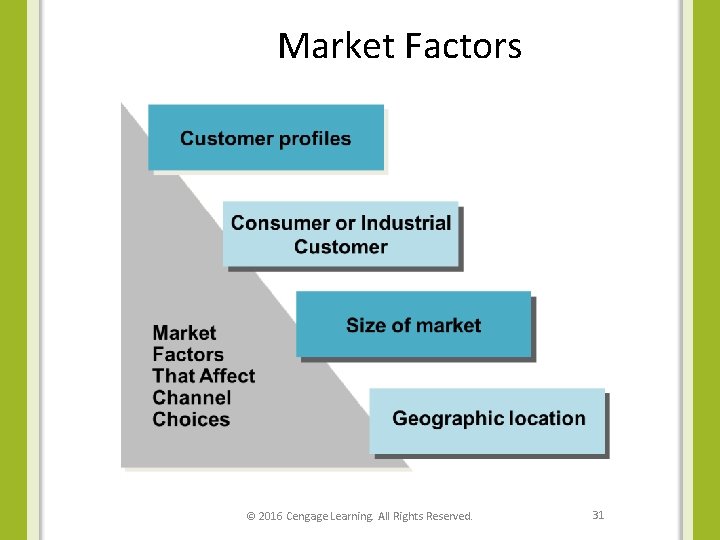 Market Factors

Customer profiles

Consumer or Industrial Customer

Size of market

Geographic location

Market Factors That Affect Channel Choices

© 2016 Cengage Learning. All Rights Reserved.

31